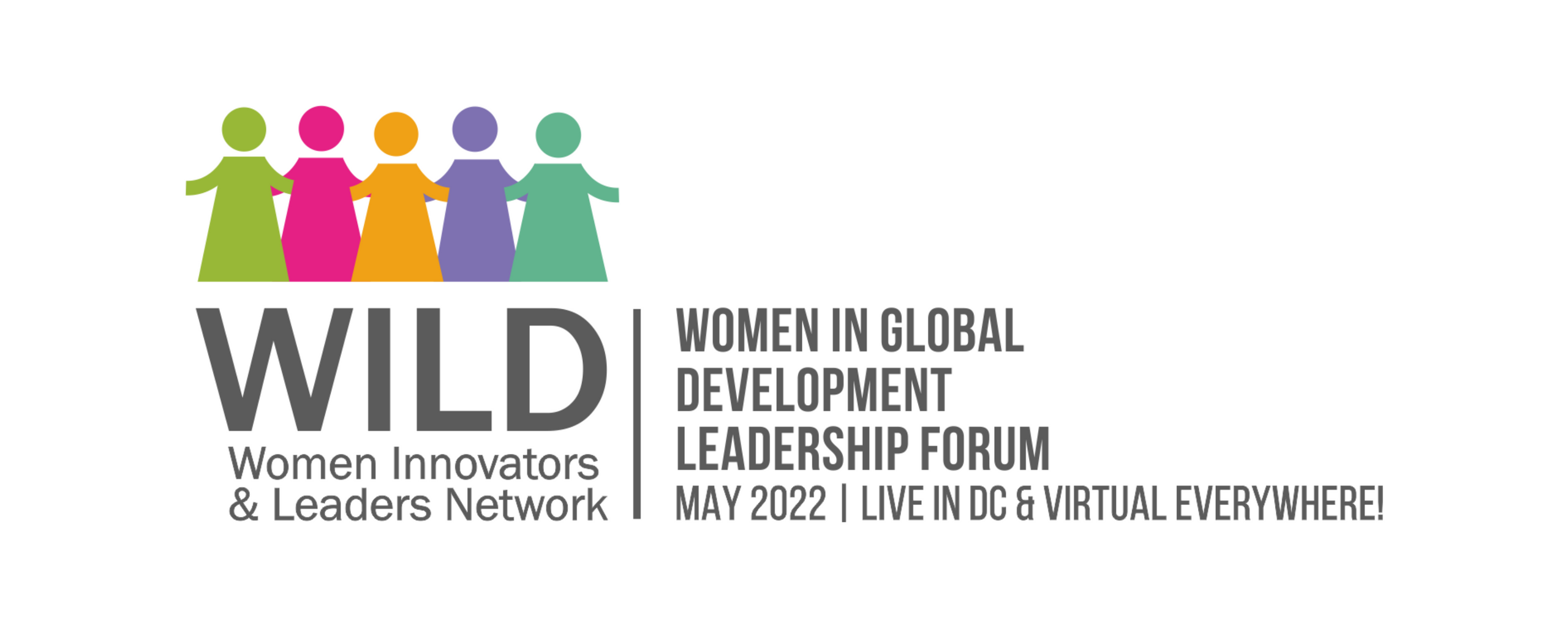 WILD
Women Innovators & Leaders Network

WOMEN IN GLOBAL DEVELOPMENT LEADERSHIP FORUM
MAY 2022 | LIVE IN DC & VIRTUAL EVERYWHERE!